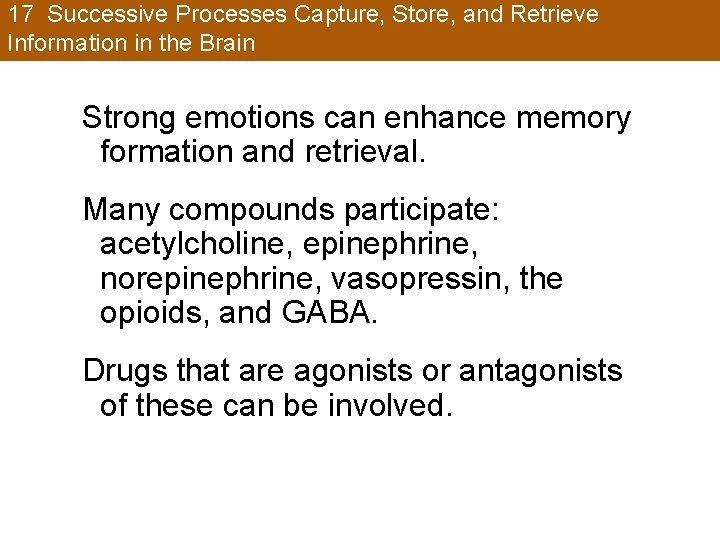 17 Successive Processes Capture, Store, and Retrieve Information in the Brain

Strong emotions can enhance memory formation and retrieval.

Many compounds participate: acetylcholine, epinephrine, norepinephrine, vasopressin, the opioids, and GABA.

Drugs that are agonists or antagonists of these can be involved.